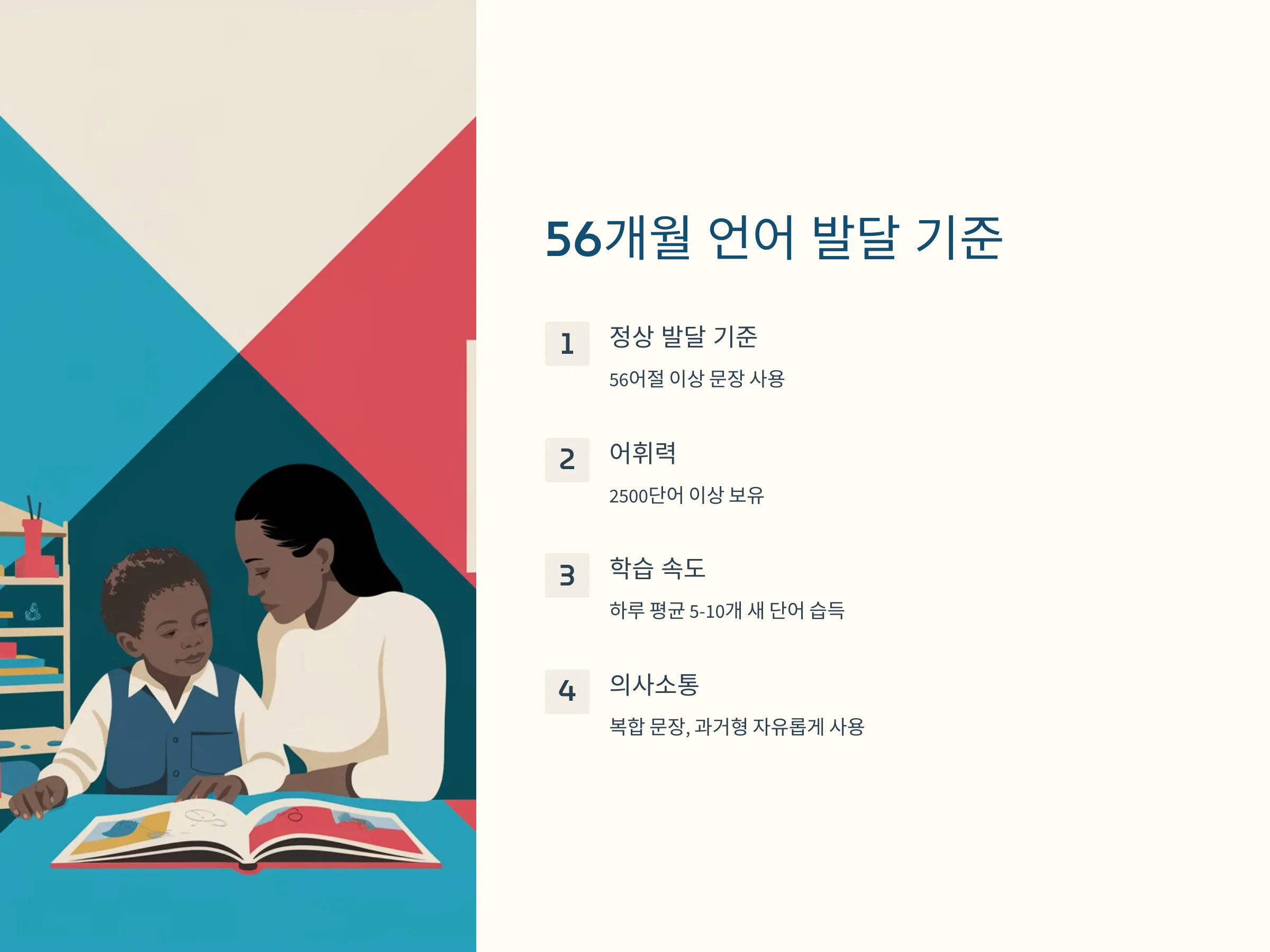 56개월 언어 발달 기준

1

정상 발달 기준

56어절 이상 문장 사용

2

어휘력

2500단어 이상 보유

3

학습 속도

하루 평균 5-10개 새 단어 습득

4

의사소통

복합 문장, 과거형 자유롭게 사용